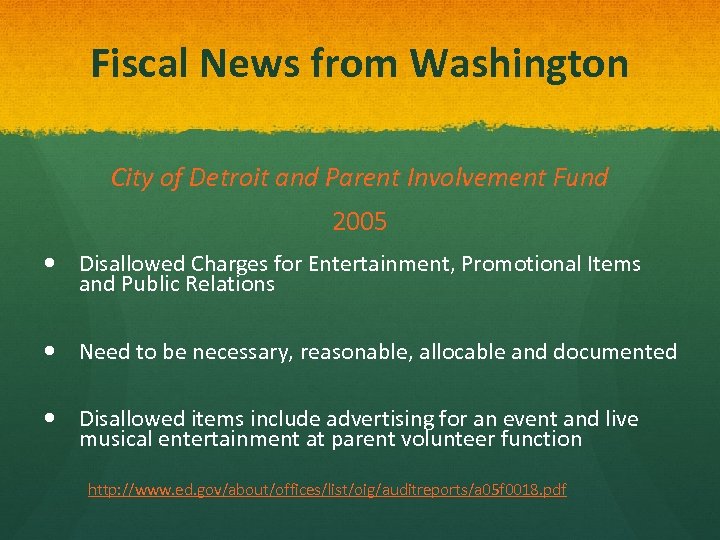 Fiscal News from Washington

City of Detroit and Parent Involvement Fund

2005

- Disallowed Charges for Entertainment, Promotional Items and Public Relations

- Need to be necessary, reasonable, allocable and documented

- Disallowed items include advertising for an event and live musical entertainment at parent volunteer function

http://www.ed.gov/about/offices/list/oig/auditreports/a05f0018.pdf